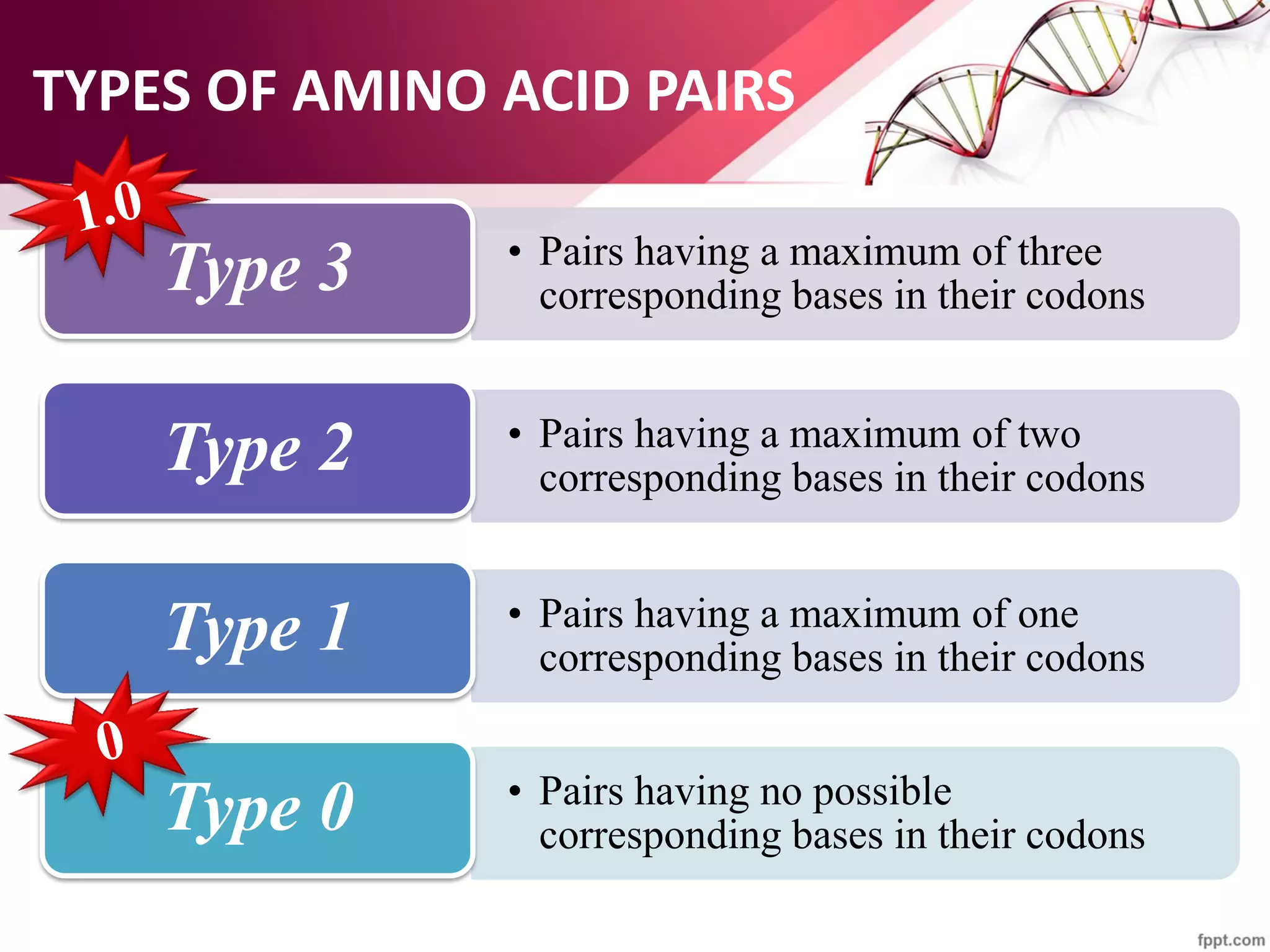 TYPES OF AMINO ACID PAIRS

1.0

Type 3

• Pairs having a maximum of three corresponding bases in their codons

Type 2

• Pairs having a maximum of two corresponding bases in their codons

Type 1

• Pairs having a maximum of one corresponding bases in their codons

0

Type 0

• Pairs having no possible corresponding bases in their codons

fppt.com